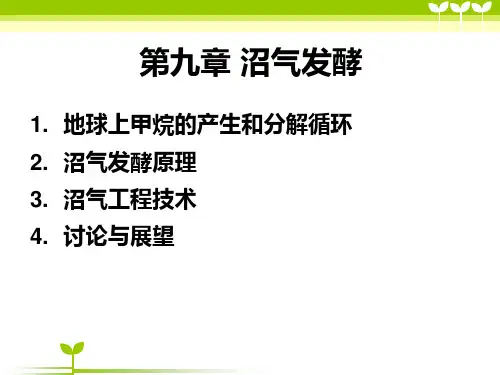 第九章 沼气发酵

1. 地球上甲烷的产生和分解循环
2. 沼气发酵原理
3. 沼气工程技术
4. 讨论与展望